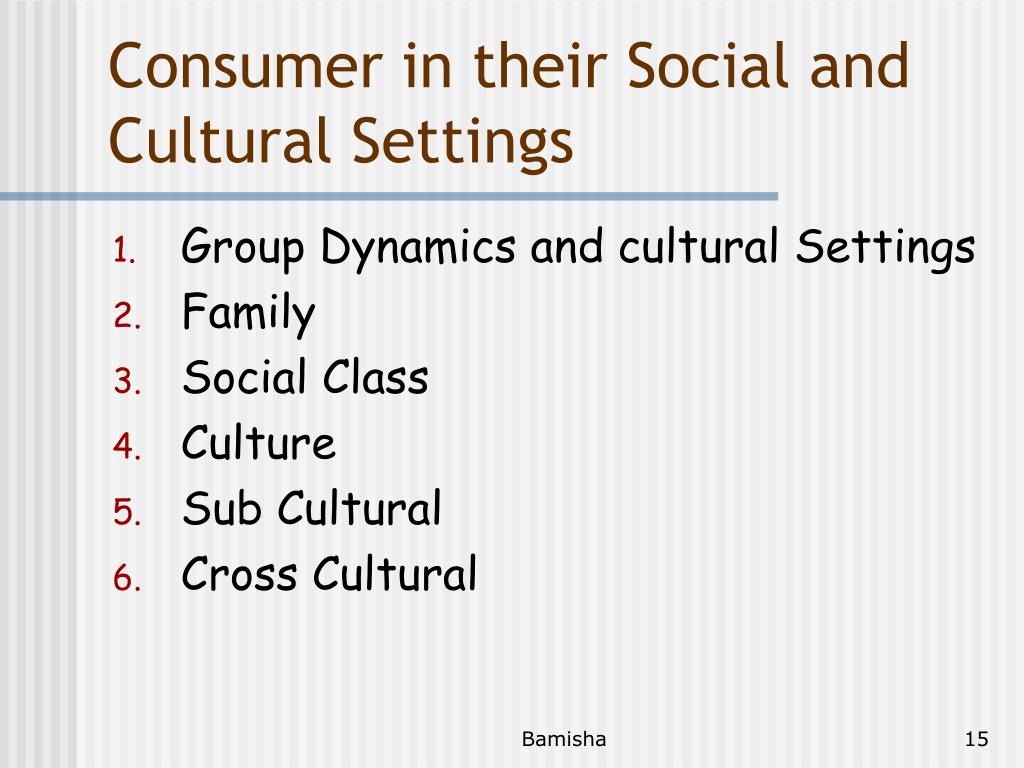 Consumer in their Social and Cultural Settings

1. Group Dynamics and cultural Settings
2. Family
3. Social Class
4. Culture
5. Sub Cultural
6. Cross Cultural

Bamisha

15